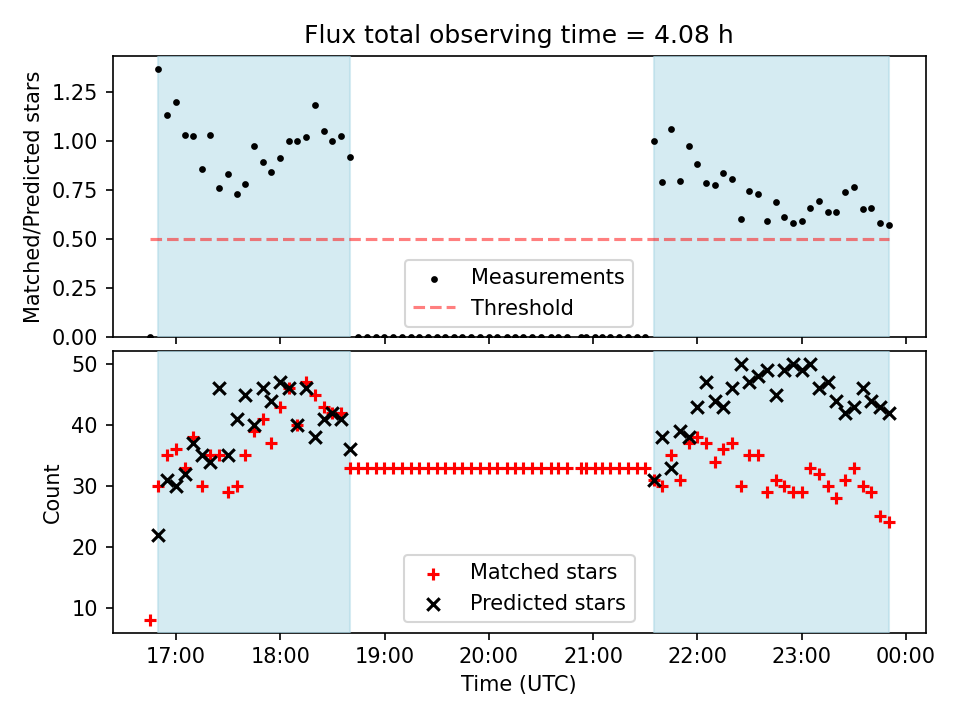 Flux total observing time = 4.08 h

Matched/Predicted stars

1.25
1.00
0.75
0.50
0.25
0.00

Measurements
Threshold

Count

50
40
30
20
10

Matched stars
Predicted stars

17:00
18:00
19:00
20:00
21:00
22:00
23:00
00:00

Time (UTC)